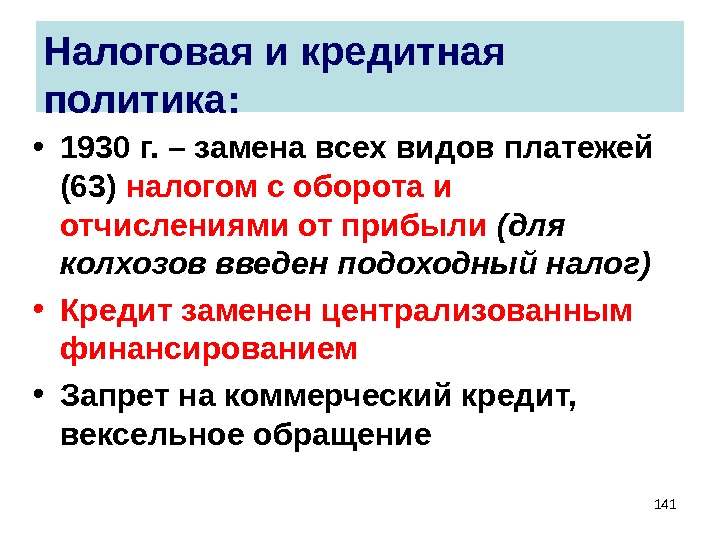 Налоговая и кредитная политика:

• 1930 г. – замена всех видов платежей (63) налогом с оборота и отчислениями от прибыли (для колхозов введен подоходный налог)

• Кредит заменен централизованным финансированием

• Запрет на коммерческий кредит, вексельное обращение

141